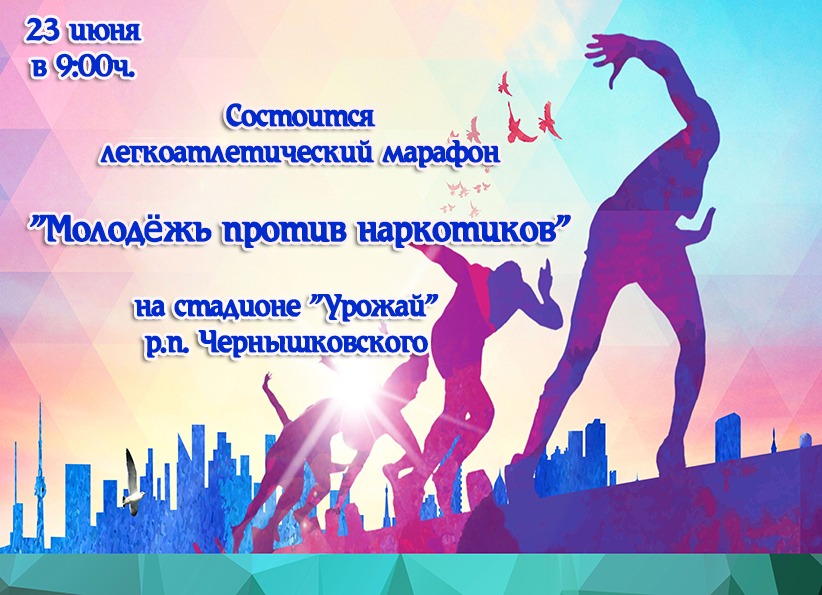 23 июня
в 9:00ч.

Состоится
легкоатлетический марафон

"Молодёжь против наркотиков"

на стадионе "Урожай"
р.п. Чернышковского